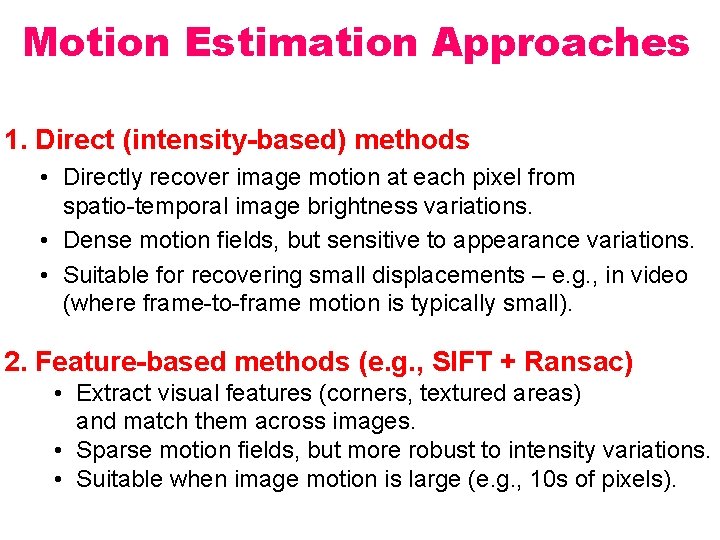 Motion Estimation Approaches

1. Direct (intensity-based) methods

• Directly recover image motion at each pixel from spatio-temporal image brightness variations.
• Dense motion fields, but sensitive to appearance variations.
• Suitable for recovering small displacements – e.g., in video (where frame-to-frame motion is typically small).

2. Feature-based methods (e.g., SIFT + Ransac)

• Extract visual features (corners, textured areas) and match them across images.
• Sparse motion fields, but more robust to intensity variations.
• Suitable when image motion is large (e.g., 10s of pixels).